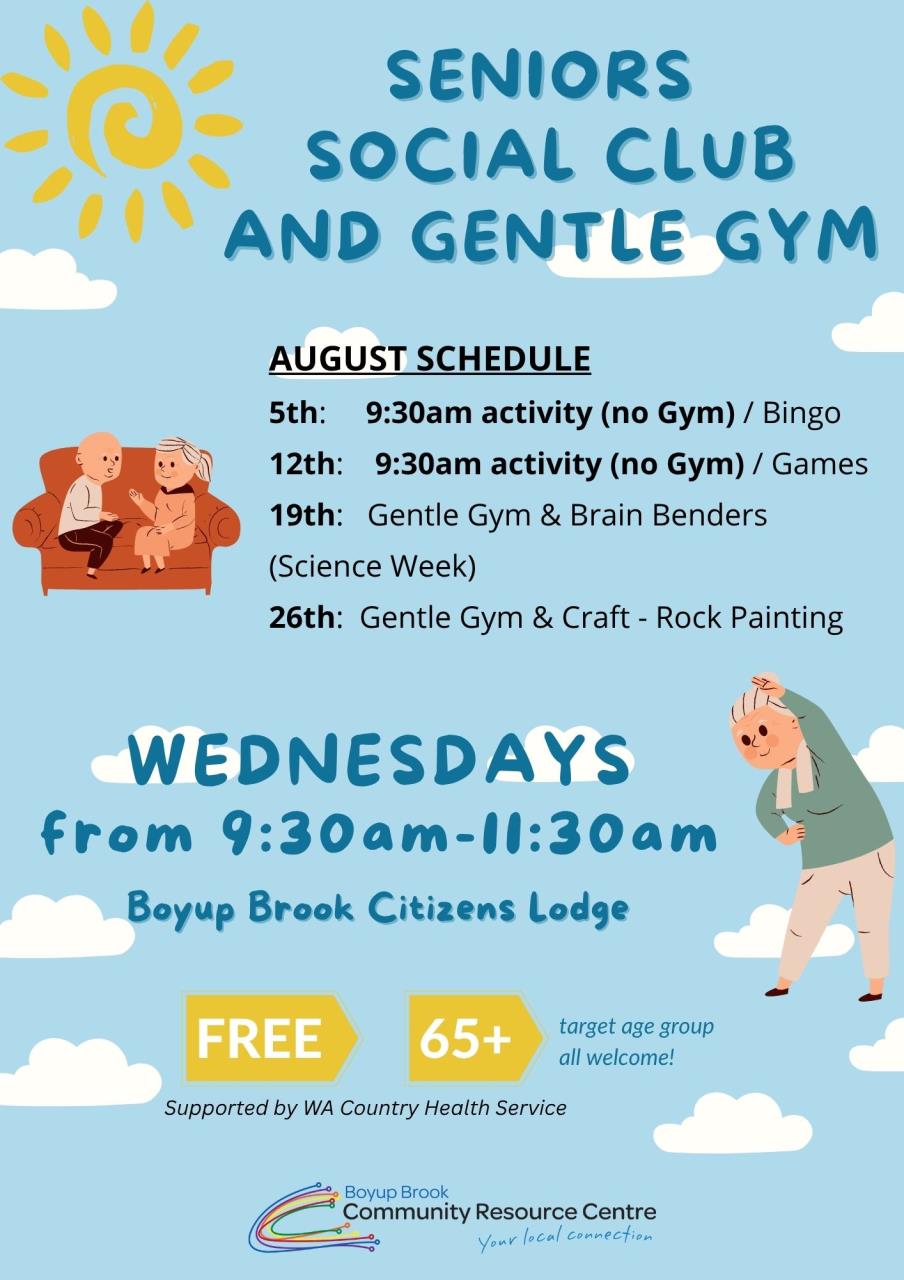 SENIORS SOCIAL CLUB AND GENTLE GYM

AUGUST SCHEDULE

5th: 9:30am activity (no Gym) / Bingo

12th: 9:30am activity (no Gym) / Games

19th: Gentle Gym & Brain Benders (Science Week)

26th: Gentle Gym & Craft - Rock Painting

WEDNESDAYS

from 9:30am-11:30am

Boyup Brook Citizens Lodge

FREE

65+

target age group all welcome!

Supported by WA Country Health Service

Boyup Brook Community Resource Centre

Your local connection